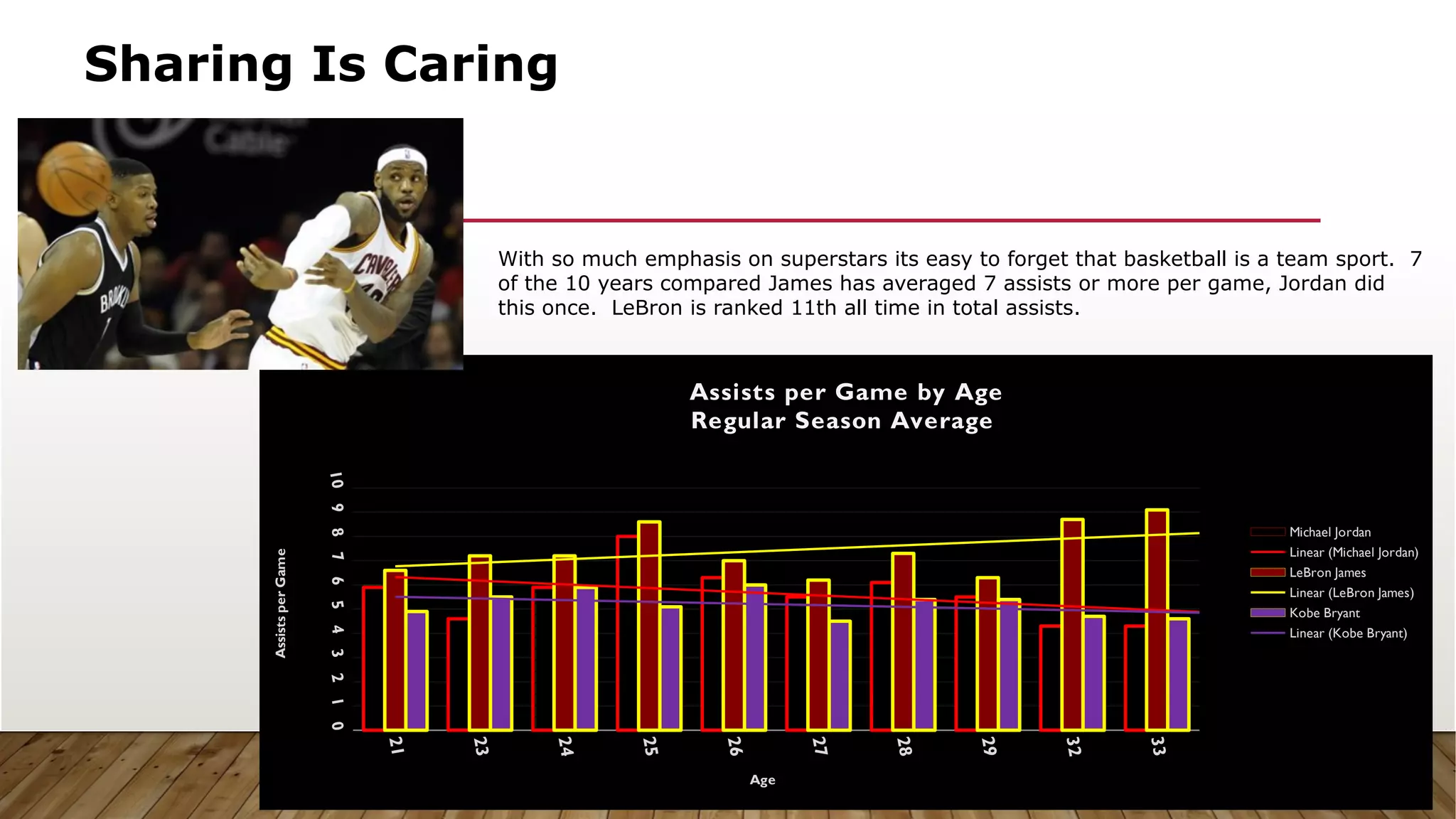 Sharing Is Caring

With so much emphasis on superstars its easy to forget that basketball is a team sport. 7 of the 10 years compared James has averaged 7 assists or more per game, Jordan did this once. LeBron is ranked 11th all time in total assists.

Assists per Game by Age
Regular Season Average

Assists per Game

10
9
8
7
6
5
4
3
2
1
0

21
23
24
25
26
27
28
29
32
33

Age

Michael Jordan
Linear (Michael Jordan)
LeBron James
Linear (LeBron James)
Kobe Bryant
Linear (Kobe Bryant)